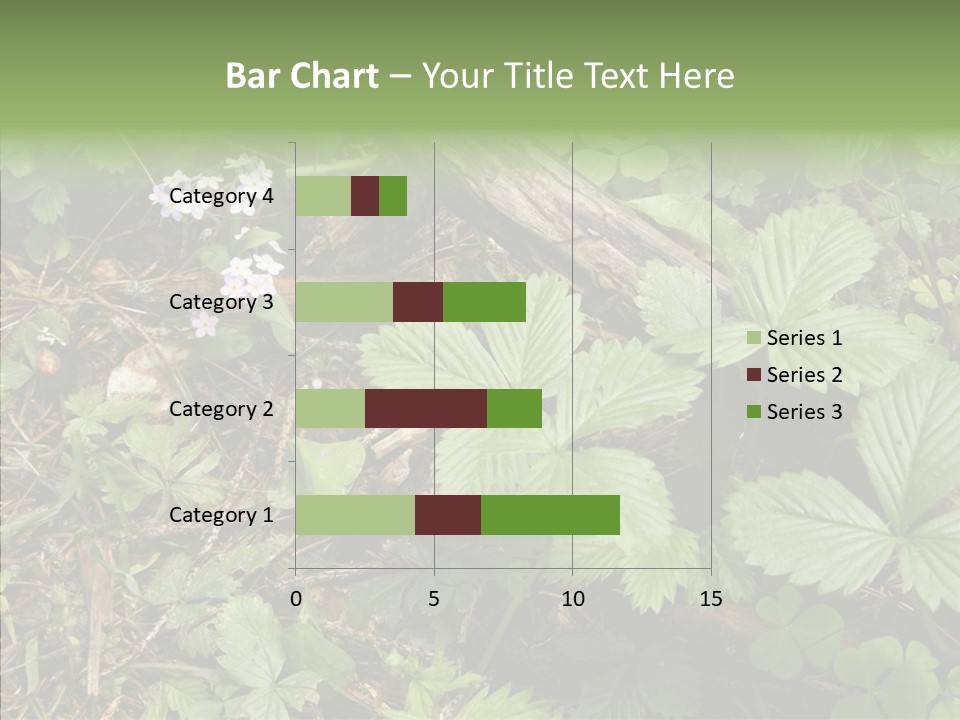 Bar Chart – Your Title Text Here

Category 4
Category 3
Category 2
Category 1

0
5
10
15

Series 1
Series 2
Series 3